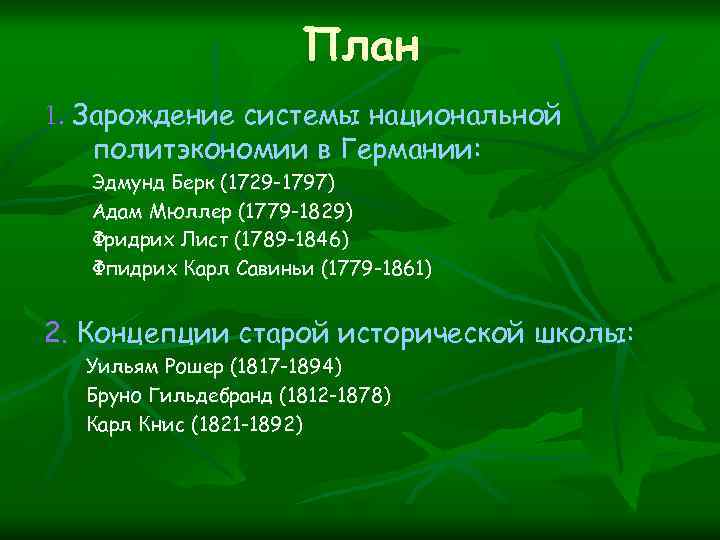 План

1. Зарождение системы национальной политэкономии в Германии:
Эдмунд Берк (1729-1797)
Адам Мюллер (1779-1829)
Фридрих Лист (1789-1846)
Фпидрих Карл Савиньи (1779-1861)

2. Концепции старой исторической школы:
Уильям Рошер (1817-1894)
Бруно Гильдебранд (1812-1878)
Карл Книс (1821-1892)